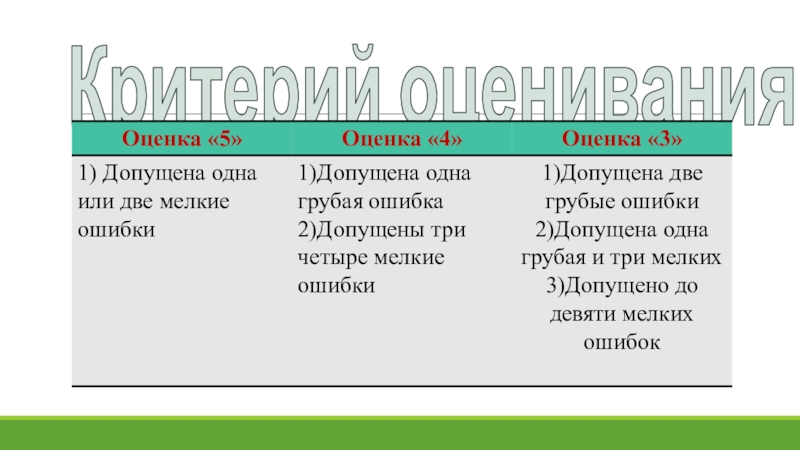 Критерий оценивания

| Оценка «5» | Оценка «4» | Оценка «3» |
|---|---|---|
| 1) Допущена одна или две мелкие ошибки | 1)Допущена одна грубая ошибка 2)Допущены три четыре мелкие ошибки | 1)Допущена две грубые ошибки 2)Допущена одна грубая и три мелких 3)Допущено до девяти мелких ошибок |